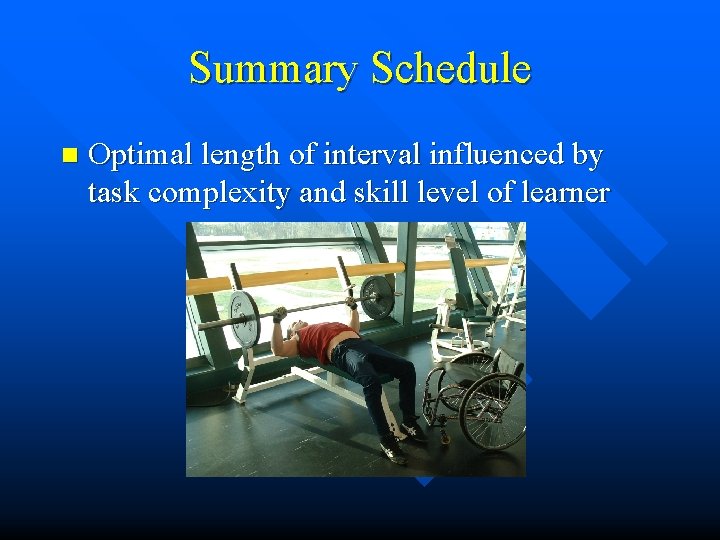 Summary Schedule

Optimal length of interval influenced by task complexity and skill level of learner